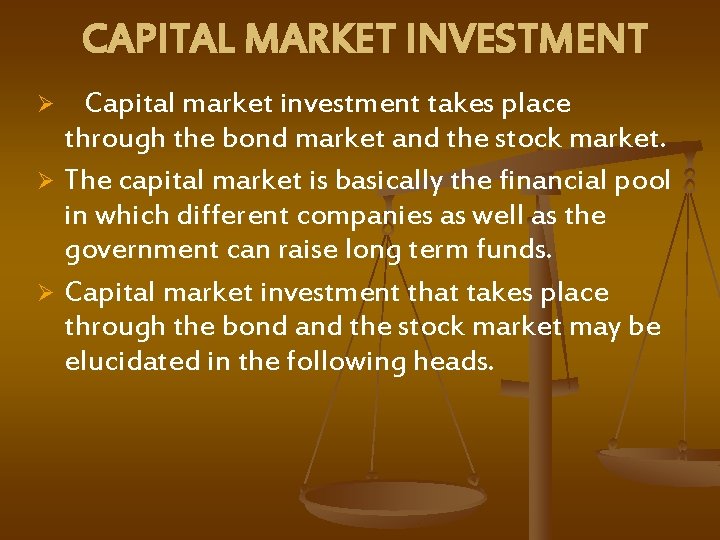 CAPITAL MARKET INVESTMENT

➢ Capital market investment takes place through the bond market and the stock market.

➢ The capital market is basically the financial pool in which different companies as well as the government can raise long term funds.

➢ Capital market investment that takes place through the bond and the stock market may be elucidated in the following heads.